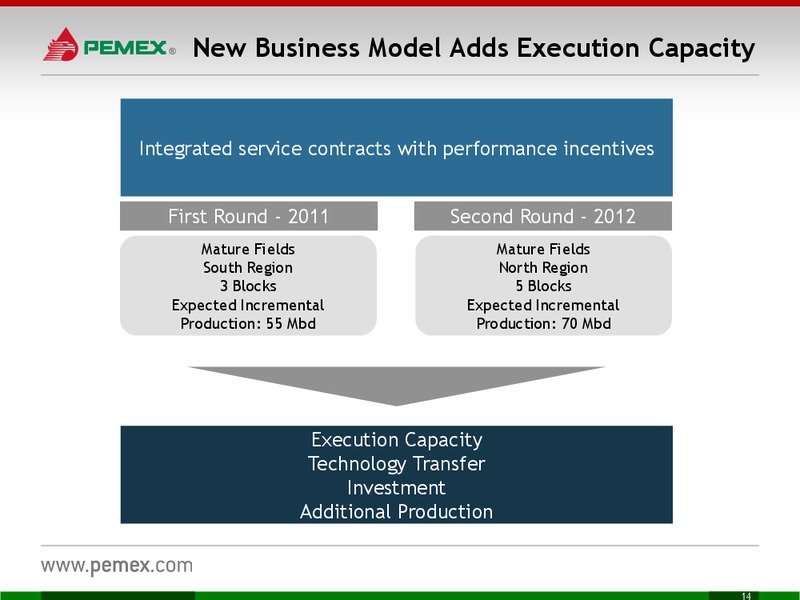 PEMEX®

New Business Model Adds Execution Capacity

Integrated service contracts with performance incentives

First Round - 2011

Mature Fields
South Region
3 Blocks
Expected Incremental Production: 55 Mbd

Second Round - 2012

Mature Fields
North Region
5 Blocks
Expected Incremental Production: 70 Mbd

Execution Capacity
Technology Transfer
Investment
Additional Production

www.pemex.com

14